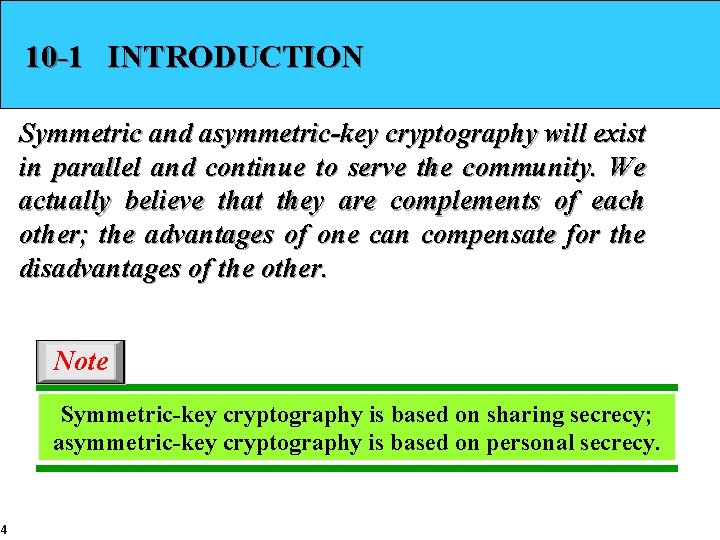 10-1 INTRODUCTION

Symmetric and asymmetric-key cryptography will exist in parallel and continue to serve the community. We actually believe that they are complements of each other; the advantages of one can compensate for the disadvantages of the other.

Note

Symmetric-key cryptography is based on sharing secrecy; asymmetric-key cryptography is based on personal secrecy.

4